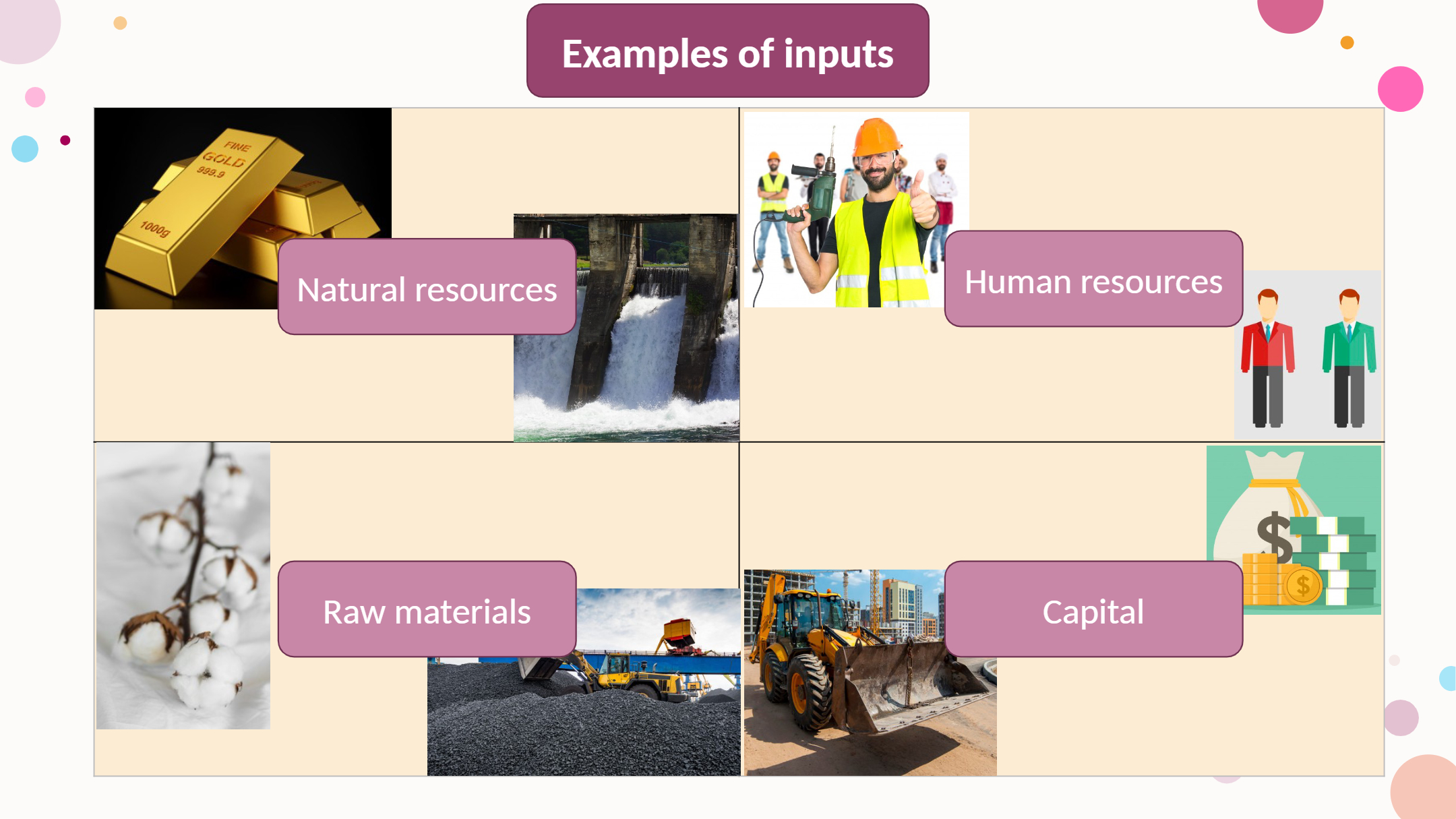 Examples of inputs

FINE GOLD 999.9

1000g

Natural resources

Human resources

Raw materials

Capital

$

$